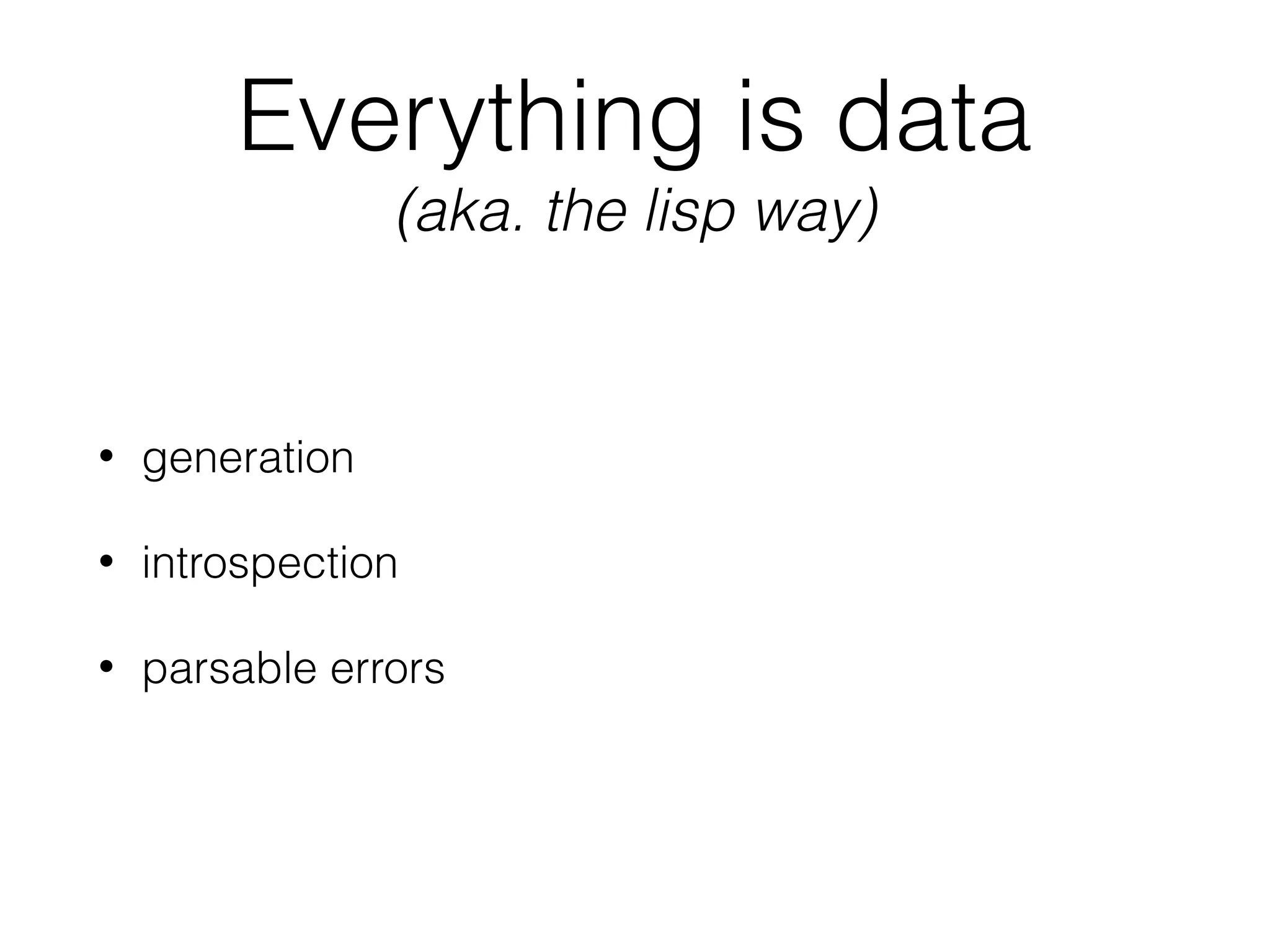 Everything is data
(aka. the lisp way)

• generation

• introspection

• parsable errors